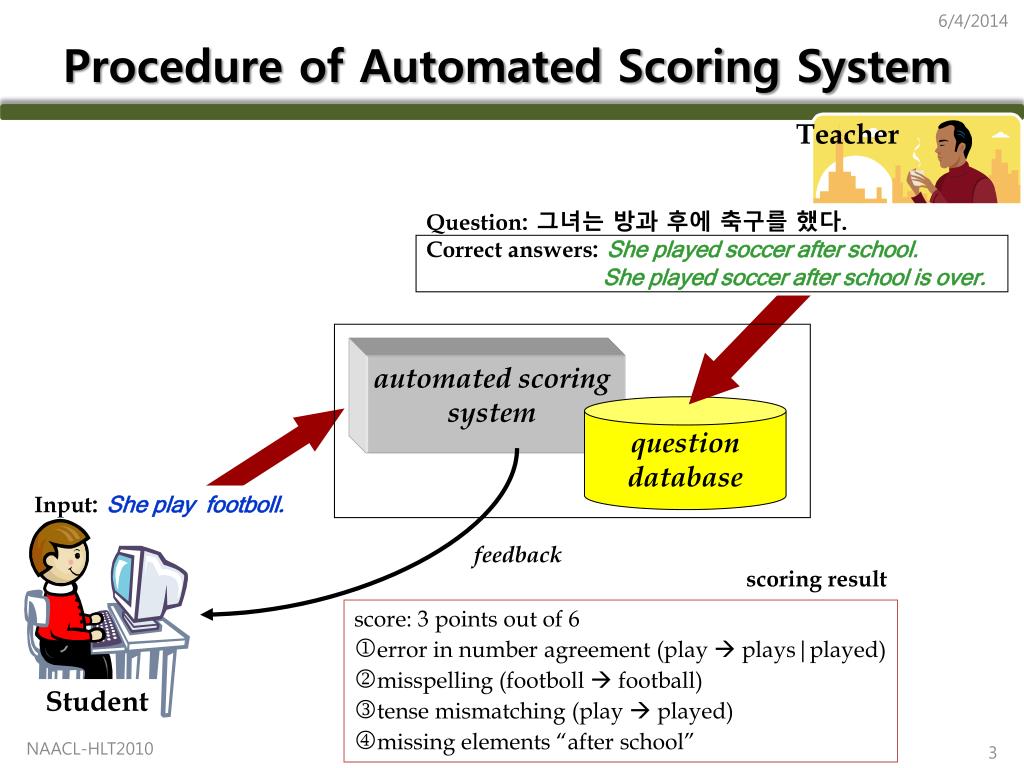 6/4/2014

Procedure of Automated Scoring System

Teacher

Question: 그녀는 방과 후에 축구를 했다.
Correct answers: She played soccer after school.
She played soccer after school is over.

automated scoring system

question database

Input: She play footboll.

feedback

scoring result

score: 3 points out of 6
①error in number agreement (play → plays|played)
②misspelling (footboll → football)
③tense mismatching (play → played)
④missing elements “after school”

Student

NAACL-HLT2010

3